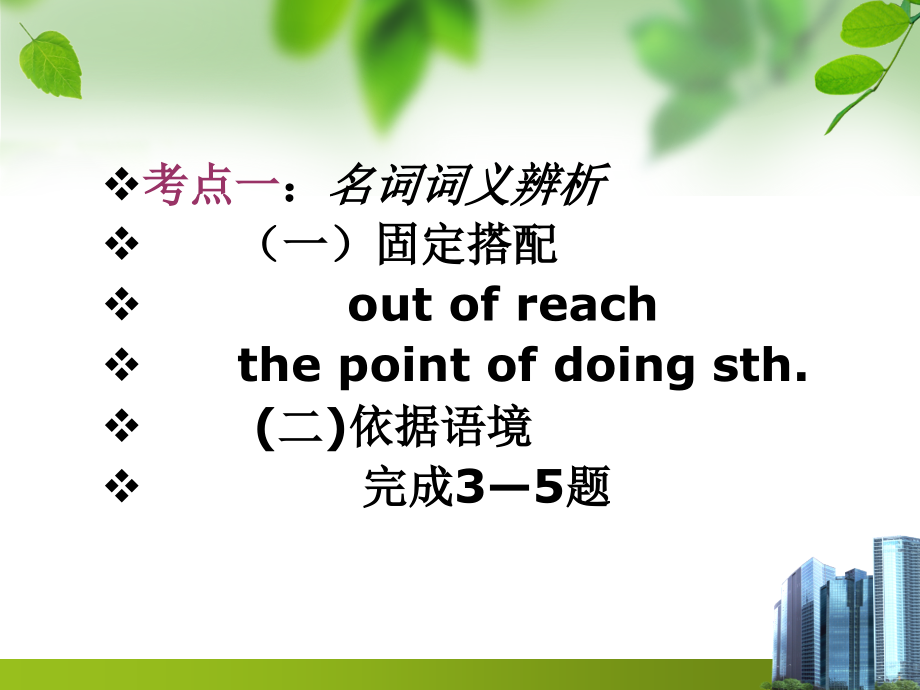 ❖考点一：名词词义辨析
❖ （一）固定搭配
❖ out of reach
❖ the point of doing sth.
❖ (二)依据语境
❖ 完成3—5题